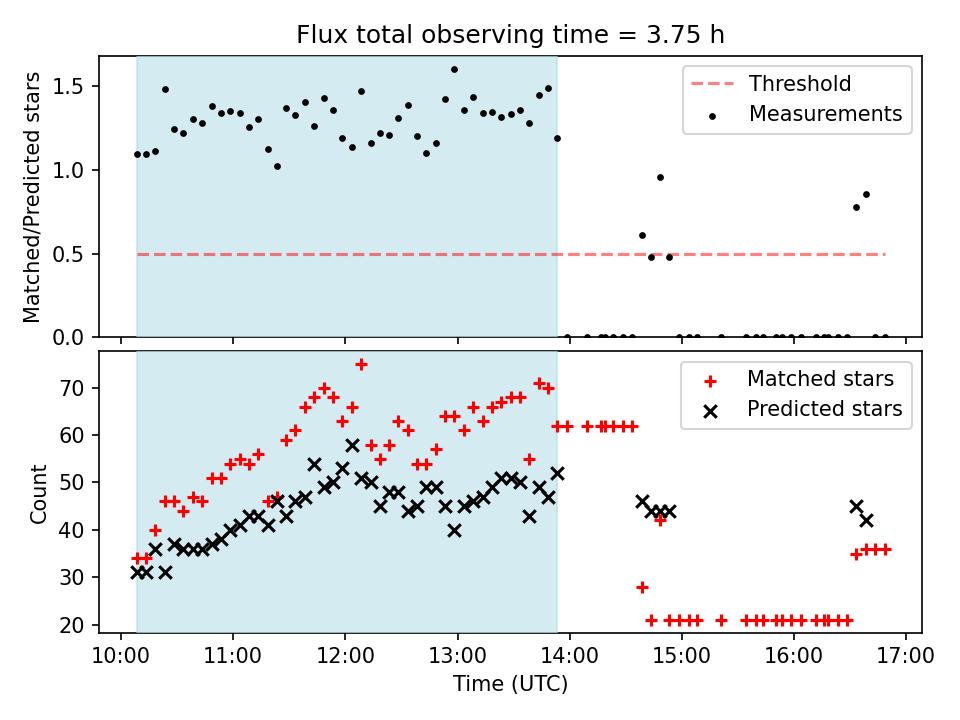 Flux total observing time = 3.75 h

Matched/Predicted stars

1.5
1.0
0.5
0.0

Threshold
Measurements

Count

70
60
50
40
30
20

Matched stars
Predicted stars

10:00 11:00 12:00 13:00 14:00 15:00 16:00 17:00

Time (UTC)